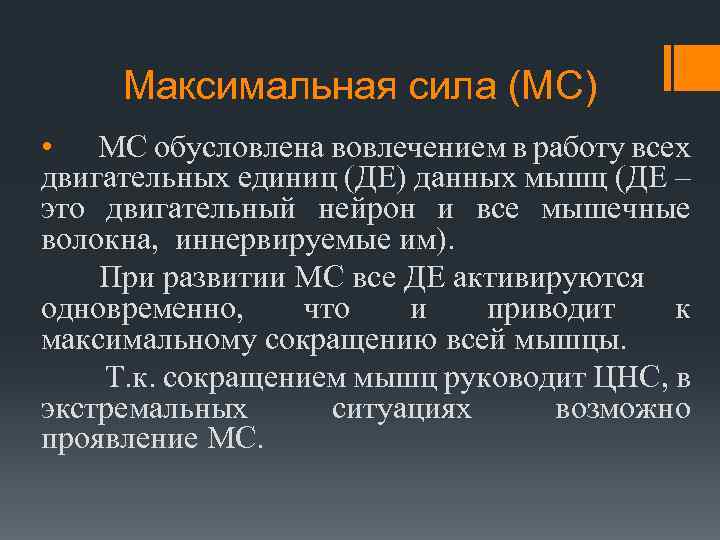 Максимальная сила (МС)

• МС обусловлена вовлечением в работу всех двигательных единиц (ДЕ) данных мышц (ДЕ – это двигательный нейрон и все мышечные волокна, иннервируемые им).

При развитии МС все ДЕ активируются одновременно, что и приводит к максимальному сокращению всей мышцы.

Т.к. сокращением мышц руководит ЦНС, в экстремальных ситуациях возможно проявление МС.